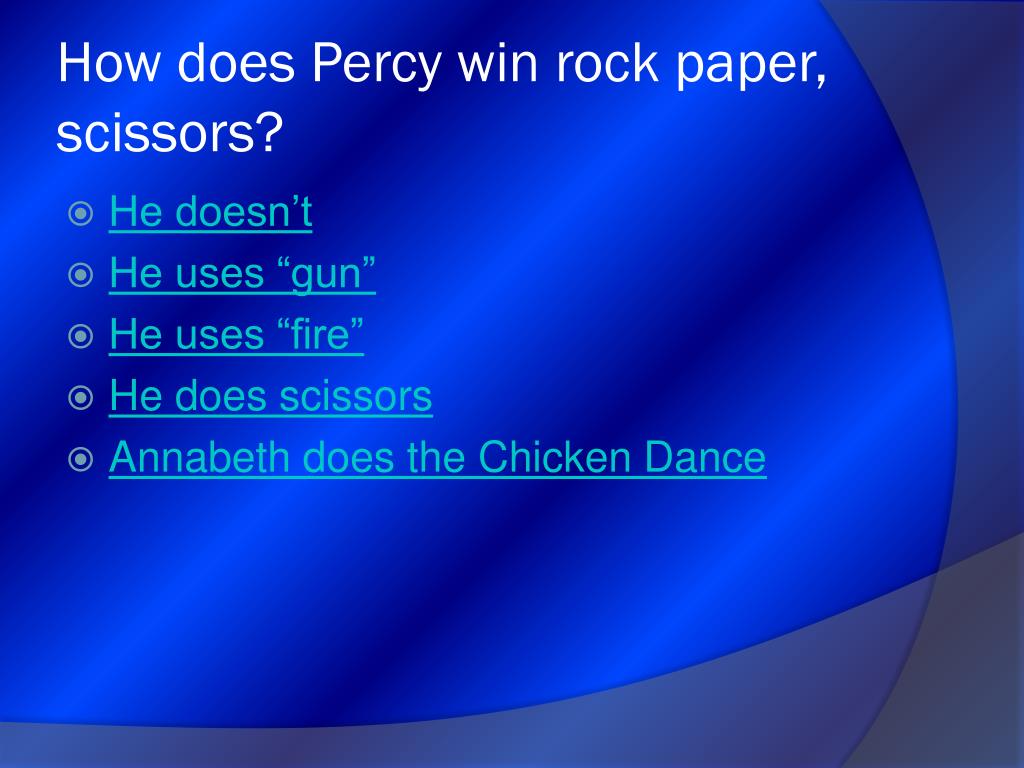 How does Percy win rock paper, scissors?

He doesn’t
He uses “gun”
He uses “fire”
He does scissors
Annabeth does the Chicken Dance